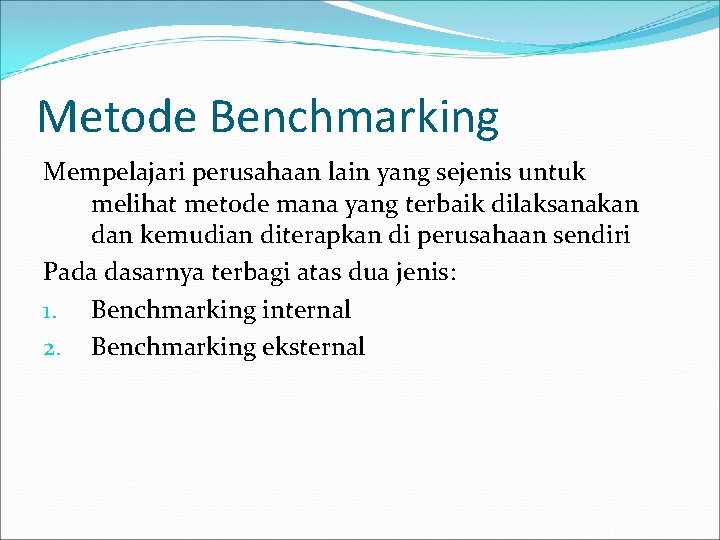 Metode Benchmarking

Mempelajari perusahaan lain yang sejenis untuk melihat metode mana yang terbaik dilaksanakan dan kemudian diterapkan di perusahaan sendiri

Pada dasarnya terbagi atas dua jenis:

1. Benchmarking internal
2. Benchmarking eksternal